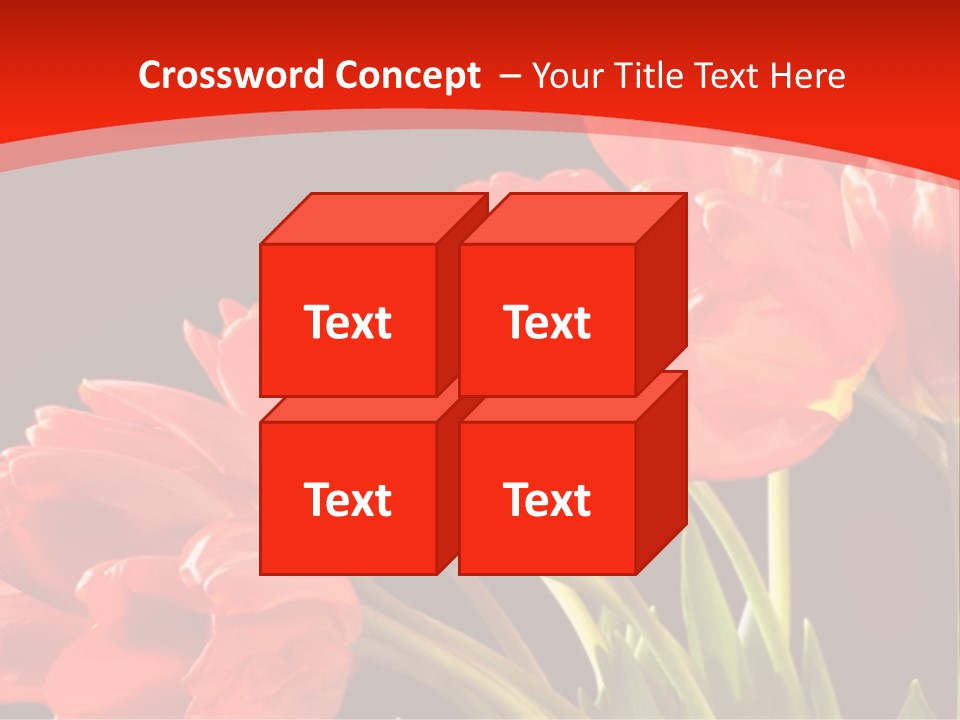 Crossword Concept – Your Title Text Here

Text

Text

Text

Text